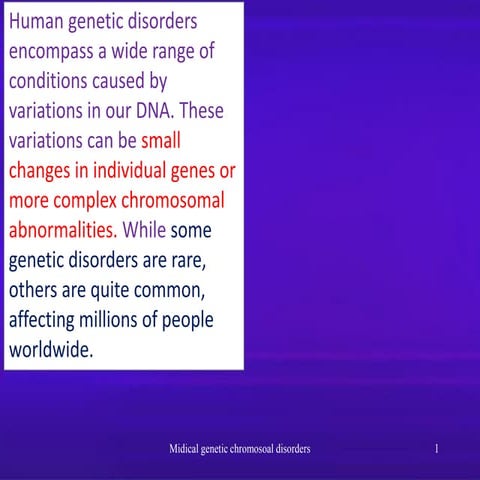 Human genetic disorders encompass a wide range of conditions caused by variations in our DNA. These variations can be small changes in individual genes or more complex chromosomal abnormalities. While some genetic disorders are rare, others are quite common, affecting millions of people worldwide.

Midical genetic chromosoal disorders

1